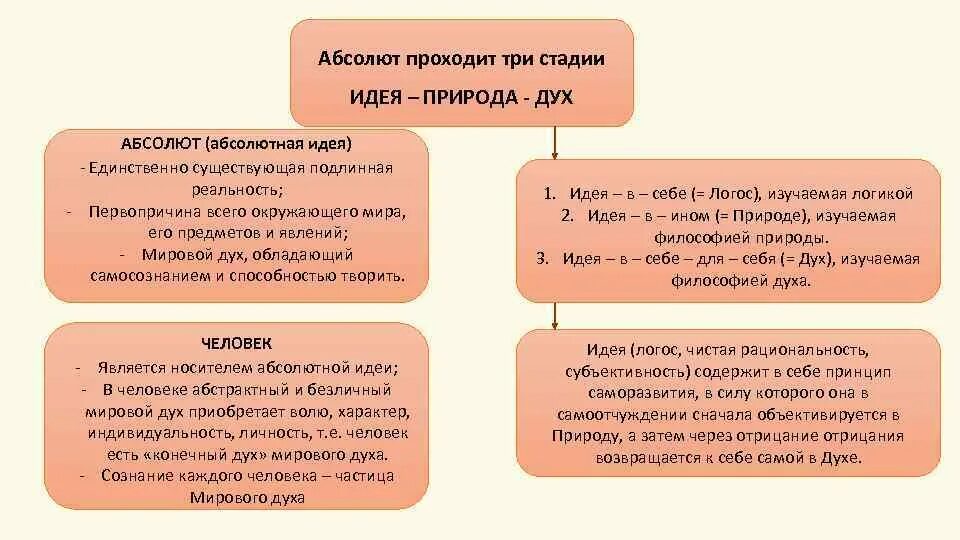 Абсолют проходит три стадии

ИДЕЯ – ПРИРОДА - ДУХ

АБСОЛЮТ (абсолютная идея)

- Единственно существующая подлинная реальность;
- Первопричина всего окружающего мира, его предметов и явлений;
- Мировой дух, обладающий самосознанием и способностью творить.

ЧЕЛОВЕК

- Является носителем абсолютной идеи;
- В человеке абстрактный и безличный мировой дух приобретает волю, характер, индивидуальность, личность, т.е. человек есть «конечный дух» мирового духа.
- Сознание каждого человека – частица Мирового духа

1. Идея – в – себе (= Логос), изучаемая логикой
2. Идея – в – ином (= Природе), изучаемая философией природы.
3. Идея – в – себе – для – себя (= Дух), изучаемая философией духа.

Идея (логос, чистая рациональность, субъективность) содержит в себе принцип саморазвития, в силу которого она в самоотчуждении сначала объективируется в Природу, а затем через отрицание отрицания возвращается к себе самой в Духе.